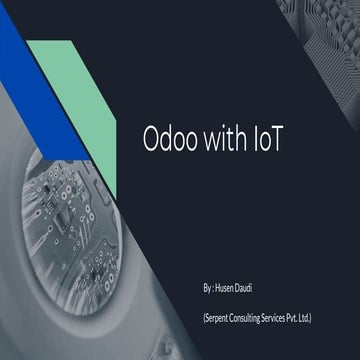 Odoo with IoT

By : Husen Daudi

(Serpent Consulting Services Pvt. Ltd.)